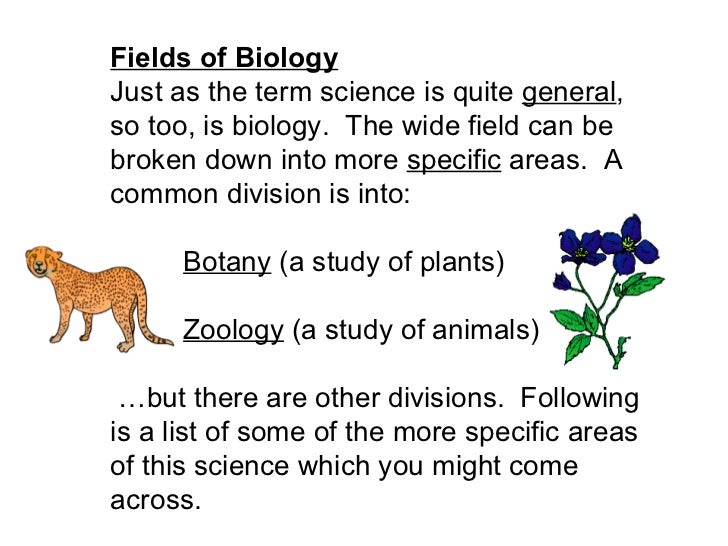 Fields of Biology
Just as the term science is quite general, so too, is biology. The wide field can be broken down into more specific areas. A common division is into:

Botany (a study of plants)

Zoology (a study of animals)

…but there are other divisions. Following is a list of some of the more specific areas of this science which you might come across.